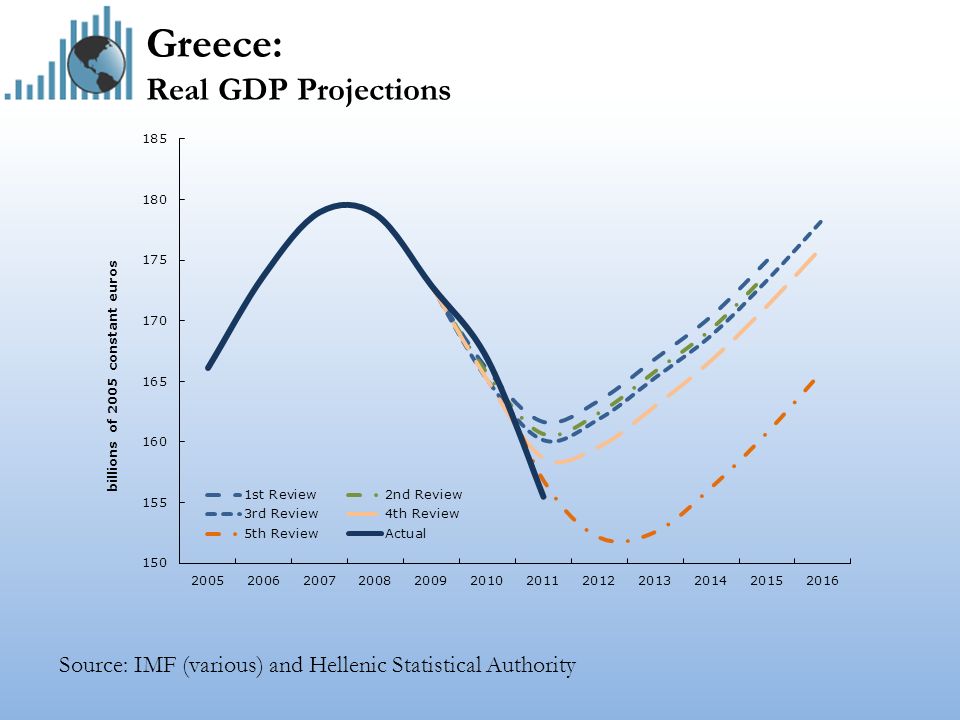 Greece:
Real GDP Projections

185
180
175
170
165
160
155
150

billions of 2005 constant euros

1st Review
2nd Review
3rd Review
4th Review
5th Review
Actual

2005 2006 2007 2008 2009 2010 2011 2012 2013 2014 2015 2016

Source: IMF (various) and Hellenic Statistical Authority